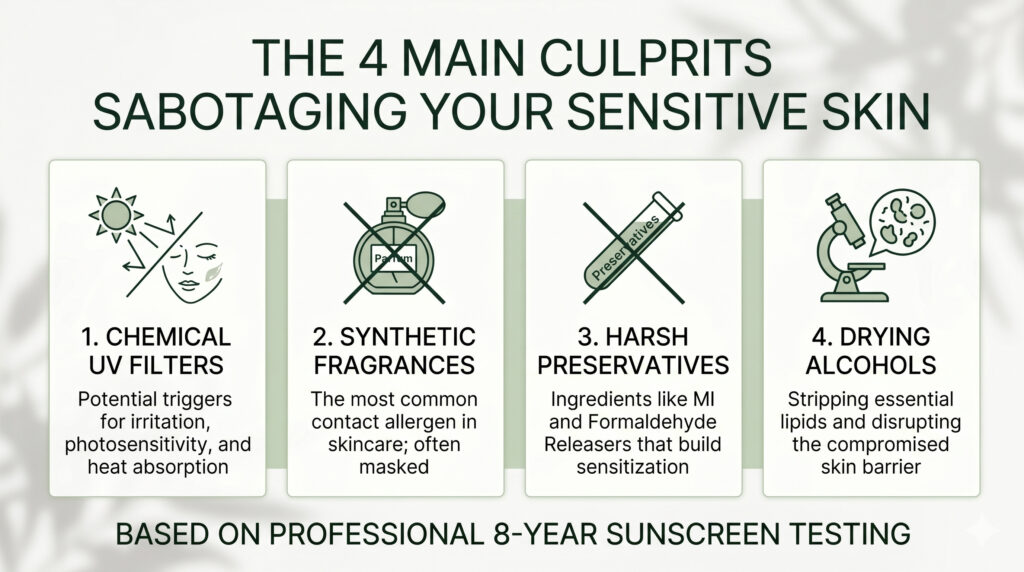 THE 4 MAIN CULPRITS SABOTAGING YOUR SENSITIVE SKIN

1. CHEMICAL UV FILTERS

Potential triggers for irritation, photosensitivity, and heat absorption

Parfum

2. SYNTHETIC FRAGRANCES

The most common contact allergen in skincare; often masked

Preservatives

3. HARSH PRESERVATIVES

Ingredients like MI and Formaldehyde Releasers that build sensitization

4. DRYING ALCOHOLS

Stripping essential lipids and disrupting the compromised skin barrier

BASED ON PROFESSIONAL 8-YEAR SUNSCREEN TESTING